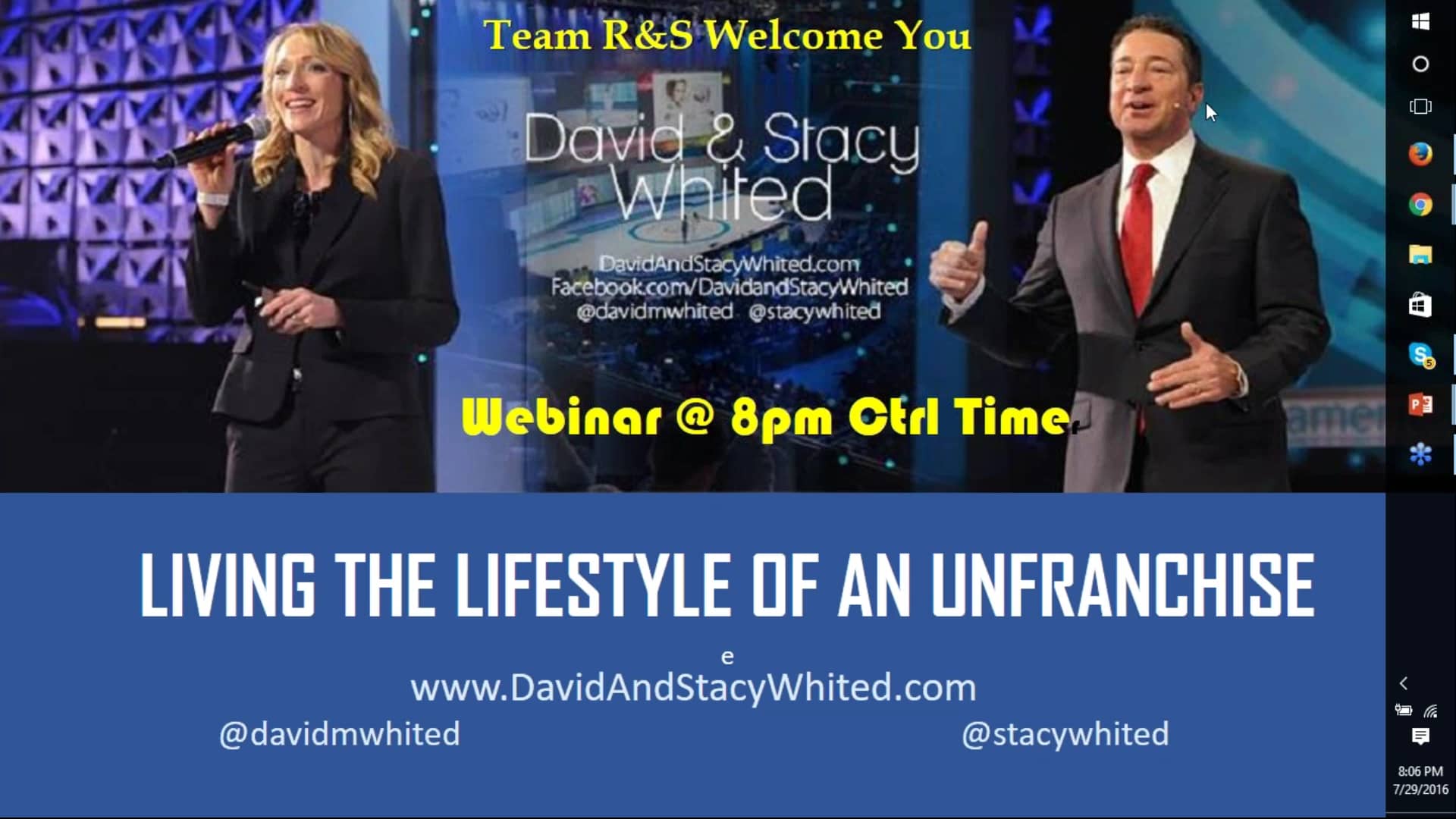 Team R&S Welcome You

David & Stacy Whited

DavidAndStacyWhited.com
Facebook.com/DavidandStacyWhited
@davidmwhited @stacywhited

Webinar @ 8pm Ctrl Time

LIVING THE LIFESTYLE OF AN UNFRANCHISE

e
www.DavidAndStacyWhited.com
@davidmwhited @stacywhited

8:06 PM
7/29/2016